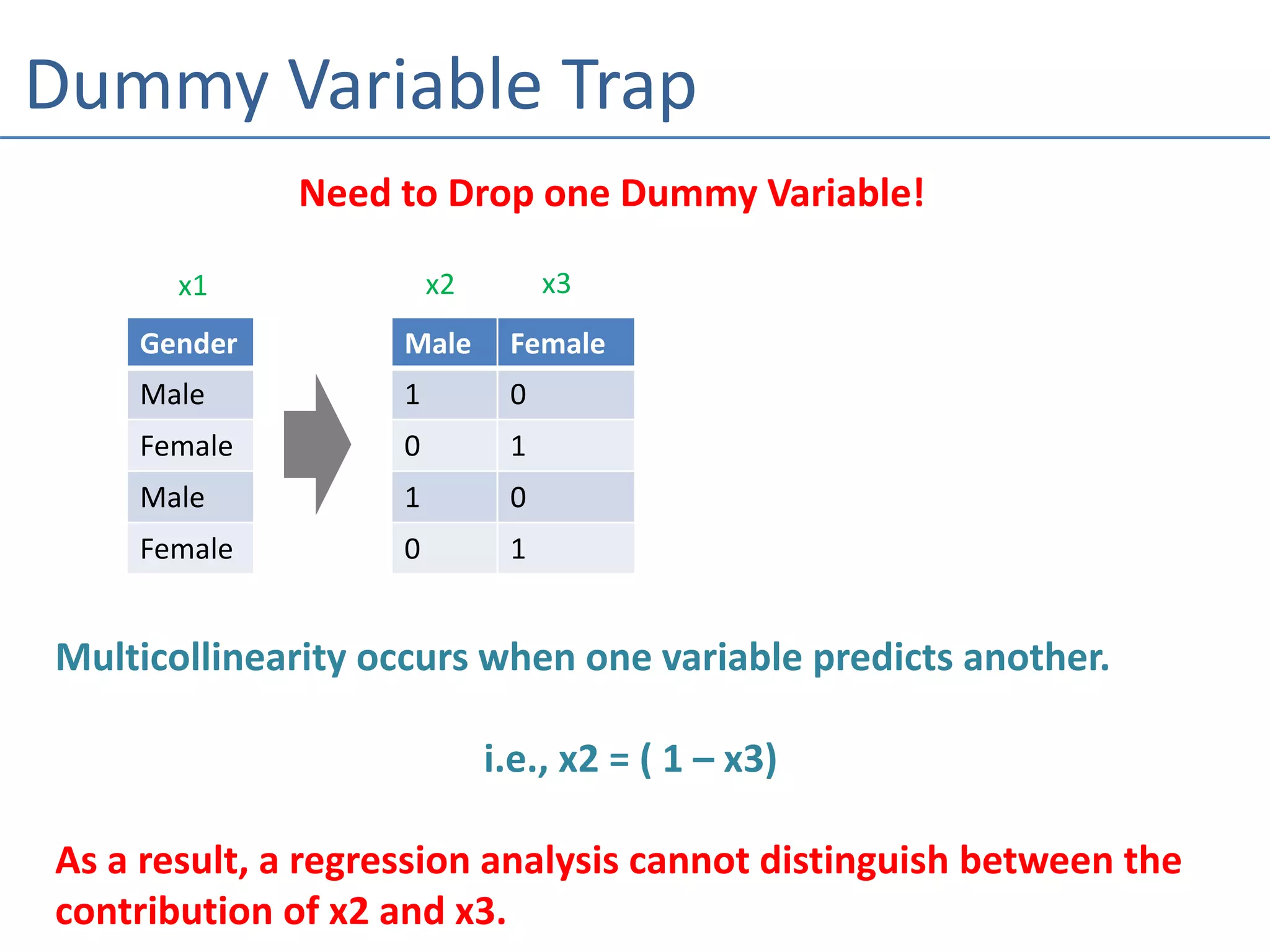 Dummy Variable Trap

Need to Drop one Dummy Variable!

x1

| Gender |
|---|
| Male |
| Female |
| Male |
| Female |

x2 x3

| Male | Female |
|---|---|
| 1 | 0 |
| 0 | 1 |
| 1 | 0 |
| 0 | 1 |

Multicollinearity occurs when one variable predicts another.

i.e., x2 = ( 1 – x3)

As a result, a regression analysis cannot distinguish between the contribution of x2 and x3.